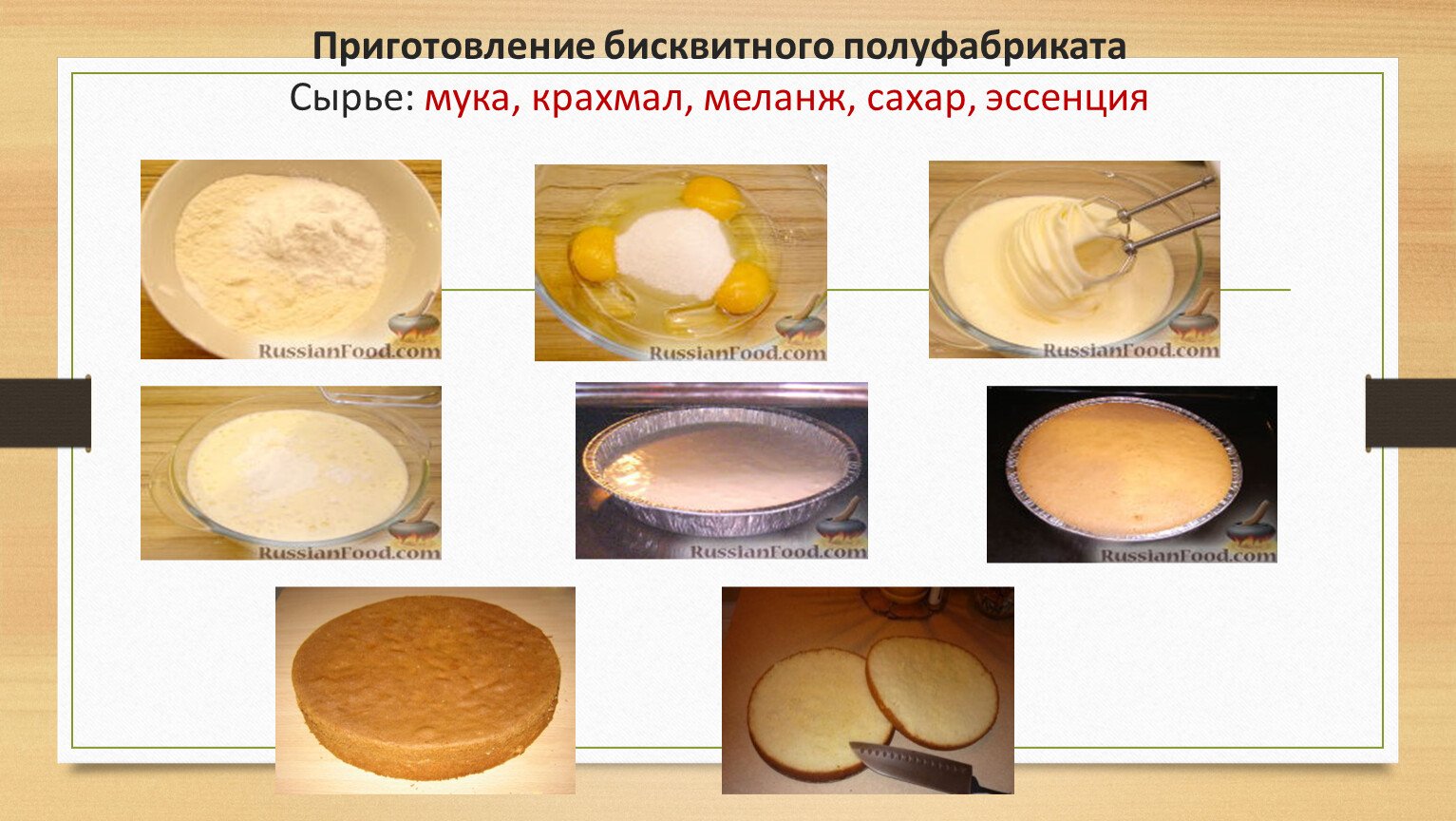 Приготовление бисквитного полуфабриката

Сырье: мука, крахмал, меланж, сахар, эссенция

RussianFood.com

RussianFood.com

RussianFood.com

RussianFood.com

RussianFood.com

RussianFood.com